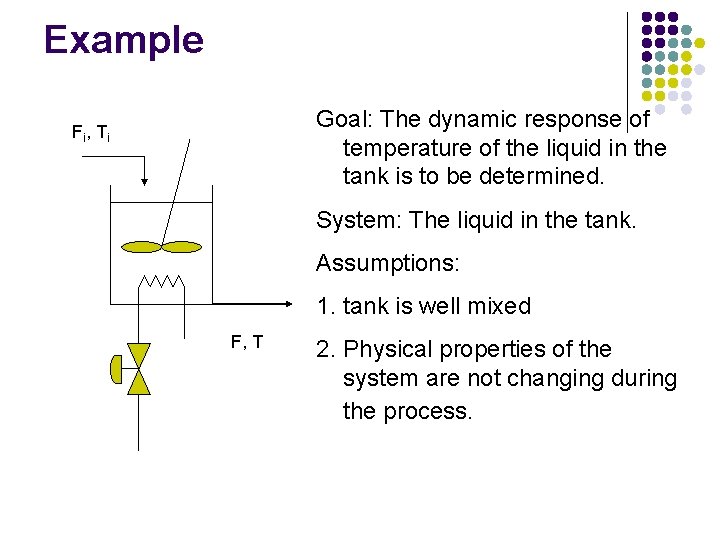 Example

$F_i$, $T_i$

F, T

Goal: The dynamic response of temperature of the liquid in the tank is to be determined.

System: The liquid in the tank.

Assumptions:

1. tank is well mixed

2. Physical properties of the system are not changing during the process.